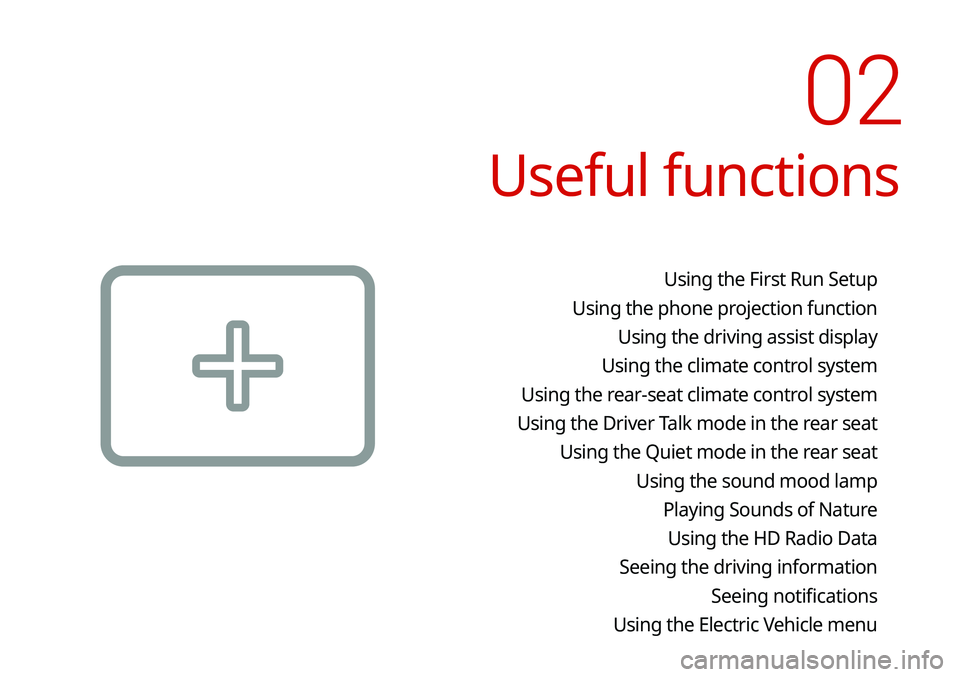 02
Useful functions

Using the First Run Setup
Using the phone projection function
Using the driving assist display
Using the climate control system
Using the rear-seat climate control system
Using the Driver Talk mode in the rear seat
Using the Quiet mode in the rear seat
Using the sound mood lamp
Playing Sounds of Nature
Using the HD Radio Data
Seeing the driving information
Seeing notifications
Using the Electric Vehicle menu

carmanualsonline.info